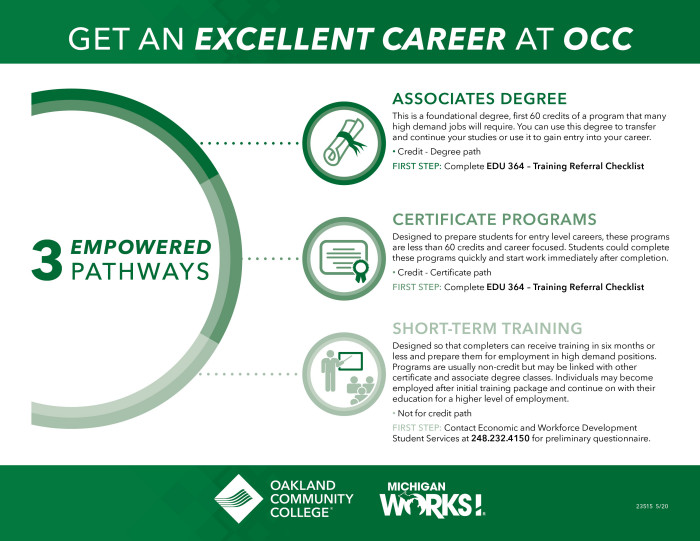 GET AN EXCELLENT CAREER AT OCC

3 EMPOWERED PATHWAYS

ASSOCIATES DEGREE

This is a foundational degree, first 60 credits of a program that many high demand jobs will require. You can use this degree to transfer and continue your studies or use it to gain entry into your career.

• Credit - Degree path

FIRST STEP: Complete EDU 364 – Training Referral Checklist

CERTIFICATE PROGRAMS

Designed to prepare students for entry level careers, these programs are less than 60 credits and career focused. Students could complete these programs quickly and start work immediately after completion.

• Credit - Certificate path

FIRST STEP: Complete EDU 364 – Training Referral Checklist

SHORT-TERM TRAINING

Designed so that completers can receive training in six months or less and prepare them for employment in high demand positions. Programs are usually non-credit but may be linked with other certificate and associate degree classes. Individuals may become employed after initial training package and continue on with their education for a higher level of employment.

• Not for credit path

FIRST STEP: Contact Economic and Workforce Development Student Services at 248.232.4150 for preliminary questionnaire.

OAKLAND COMMUNITY COLLEGE

MICHIGAN WORKS!

23515 5/20